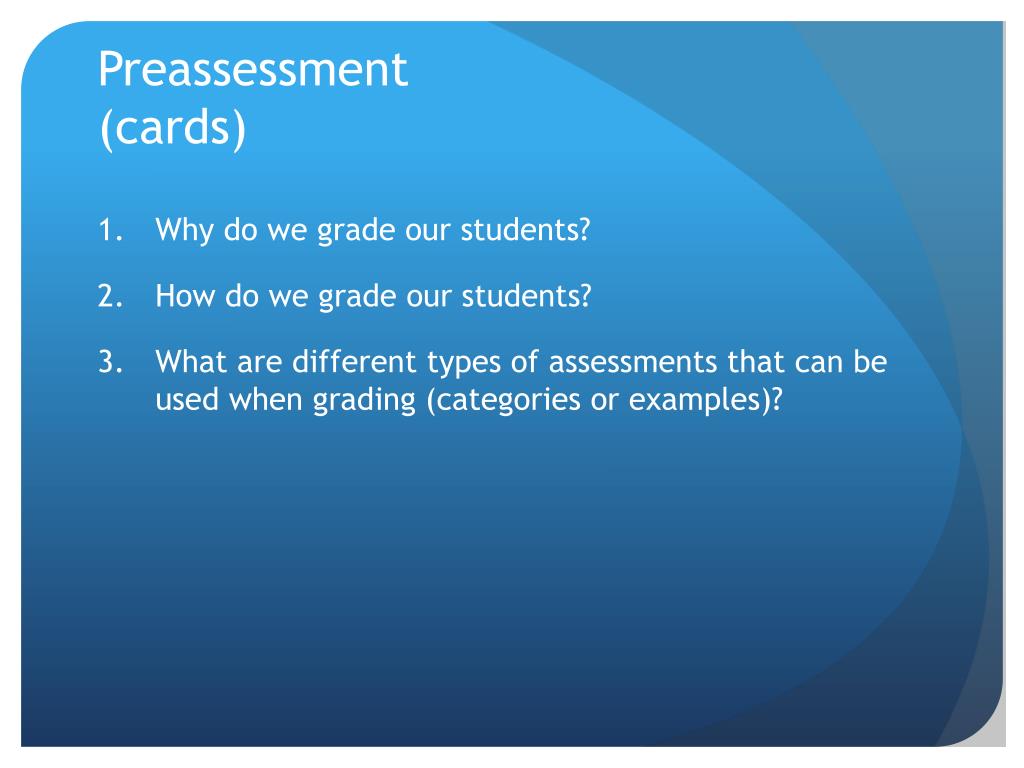 Preassessment
(cards)

1. Why do we grade our students?

2. How do we grade our students?

3. What are different types of assessments that can be used when grading (categories or examples)?